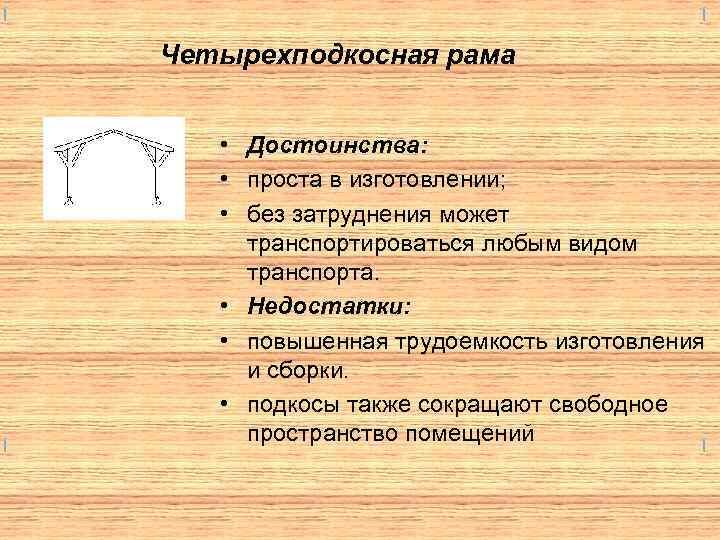 Четырехподкосная рама

• Достоинства:
• проста в изготовлении;
• без затруднения может транспортироваться любым видом транспорта.
• Недостатки:
• повышенная трудоемкость изготовления и сборки.
• подкосы также сокращают свободное пространство помещений